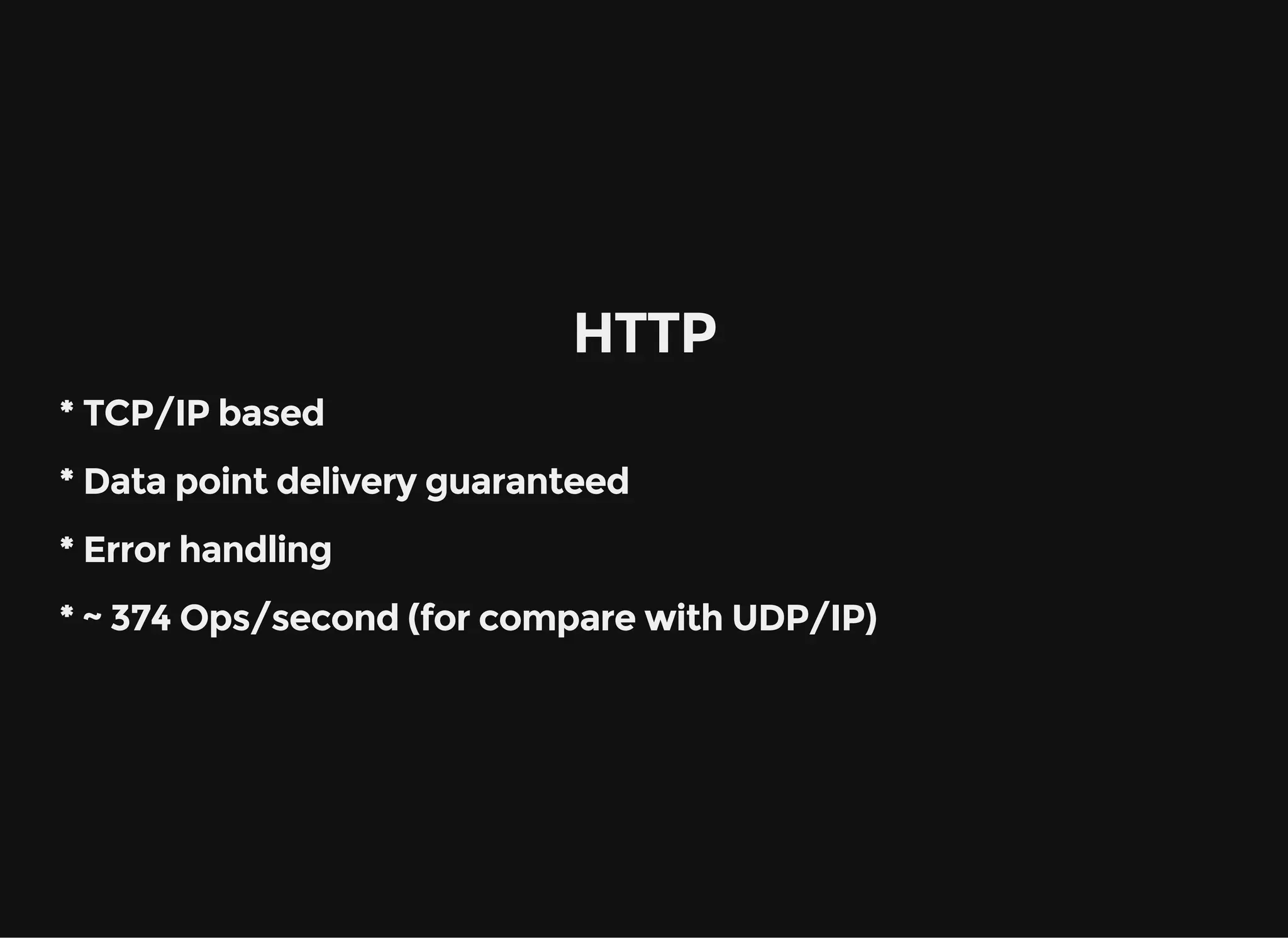 HTTP

* TCP/IP based

* Data point delivery guaranteed

* Error handling

* ~ 374 Ops/second (for compare with UDP/IP)